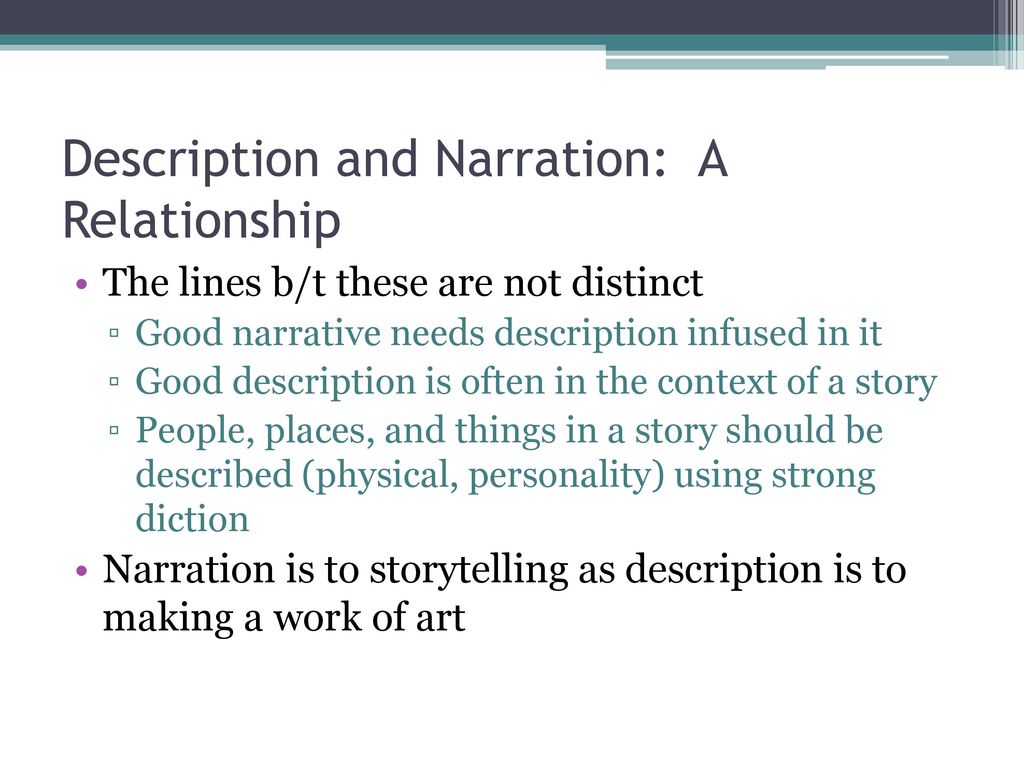 Description and Narration: A Relationship

• The lines b/t these are not distinct
▫ Good narrative needs description infused in it
▫ Good description is often in the context of a story
▫ People, places, and things in a story should be described (physical, personality) using strong diction
• Narration is to storytelling as description is to making a work of art